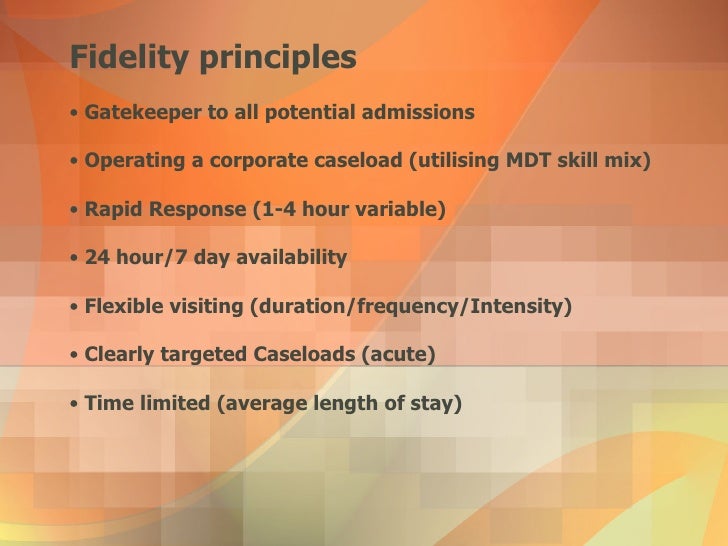 Fidelity principles

• Gatekeeper to all potential admissions

• Operating a corporate caseload (utilising MDT skill mix)

• Rapid Response (1-4 hour variable)

• 24 hour/7 day availability

• Flexible visiting (duration/frequency/Intensity)

• Clearly targeted Caseloads (acute)

• Time limited (average length of stay)